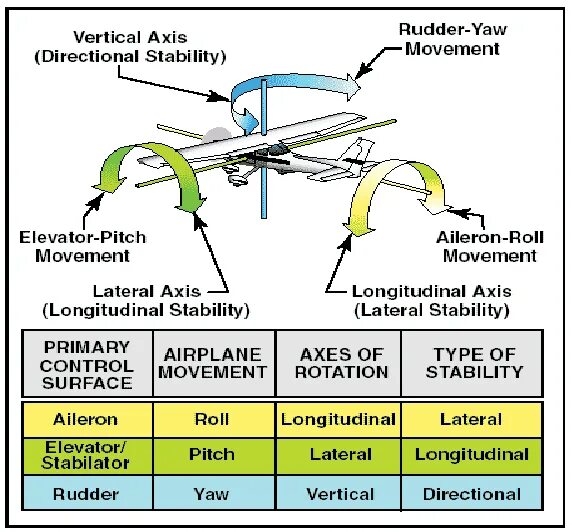 Vertical Axis
(Directional Stability)

Rudder-Yaw
Movement

Elevator-Pitch
Movement

Aileron-Roll
Movement

Lateral Axis
(Longitudinal Stability)

Longitudinal Axis
(Lateral Stability)

| PRIMARY CONTROL SURFACE | AIRPLANE MOVEMENT | AXES OF ROTATION | TYPE OF STABILITY |
|---|---|---|---|
| Aileron | Roll | Longitudinal | Lateral |
| Elevator/ Stabilator | Pitch | Lateral | Longitudinal |
| Rudder | Yaw | Vertical | Directional |